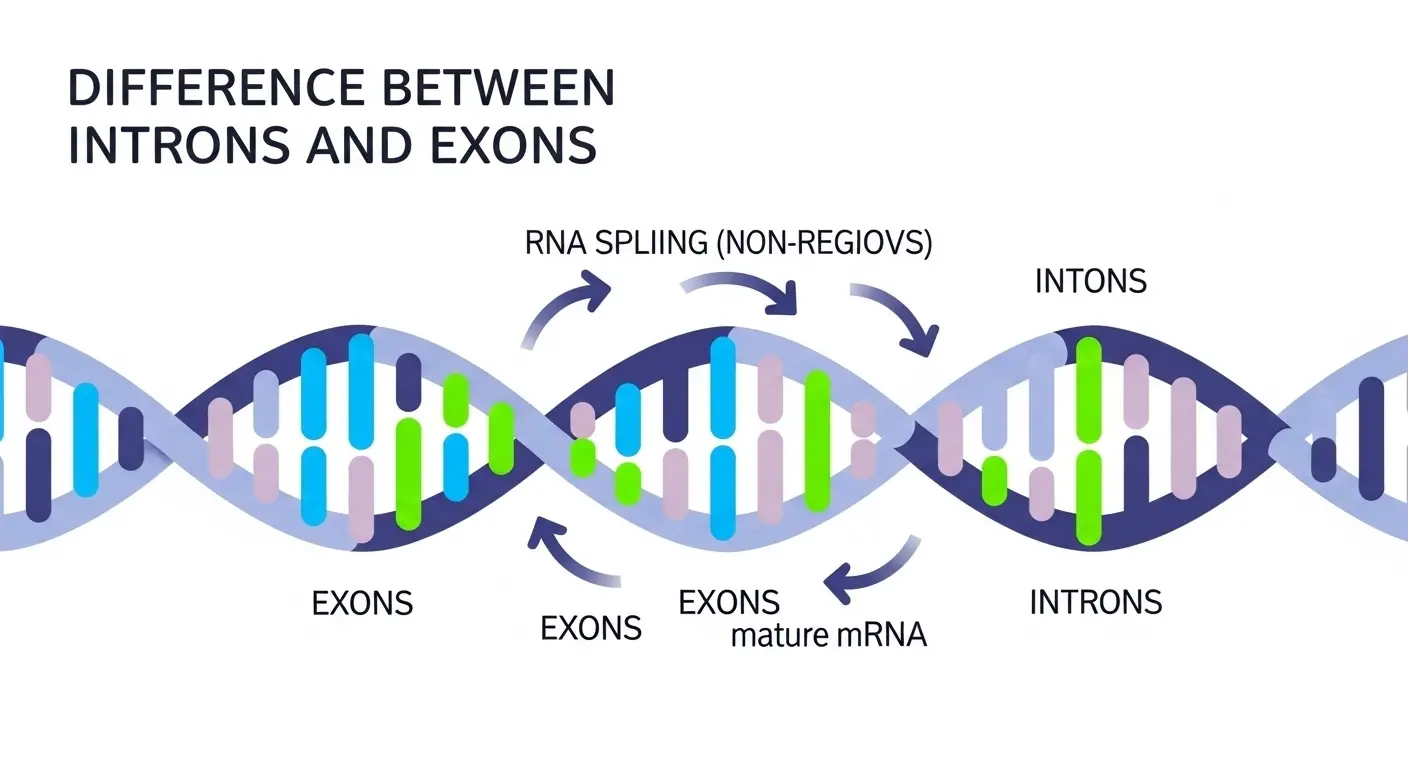 DIFFERENCE BETWEEN INTRONS AND EXONS

RNA SPLIING (NON-REGIOVS)

INTONS

EXONS

EXONS

EXONS
mature mRNA

INTRONS